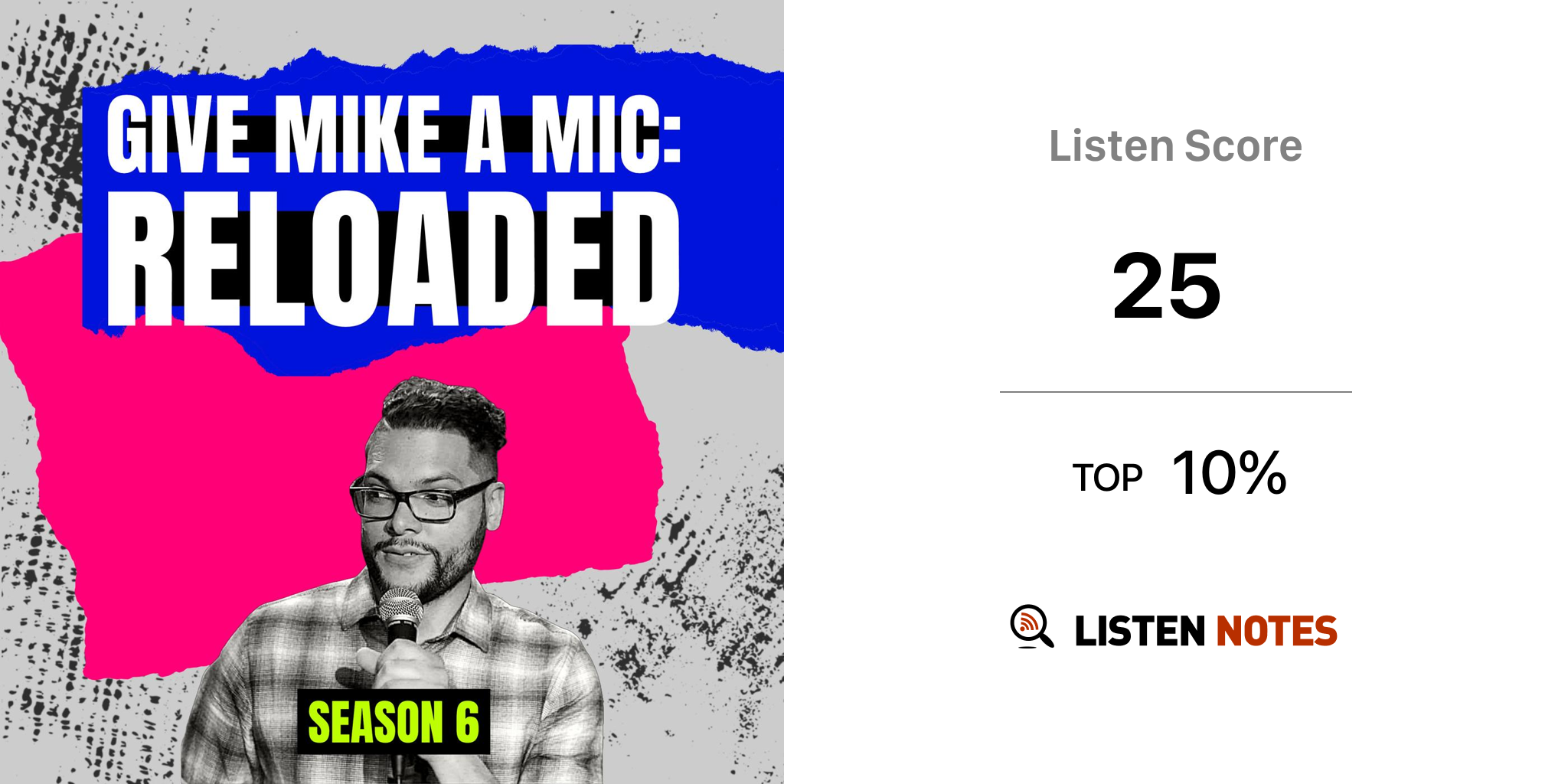 GIVE MIKE A MIC:
RELOADED

SEASON 6

Listen Score

25

TOP 10%

LISTEN NOTES